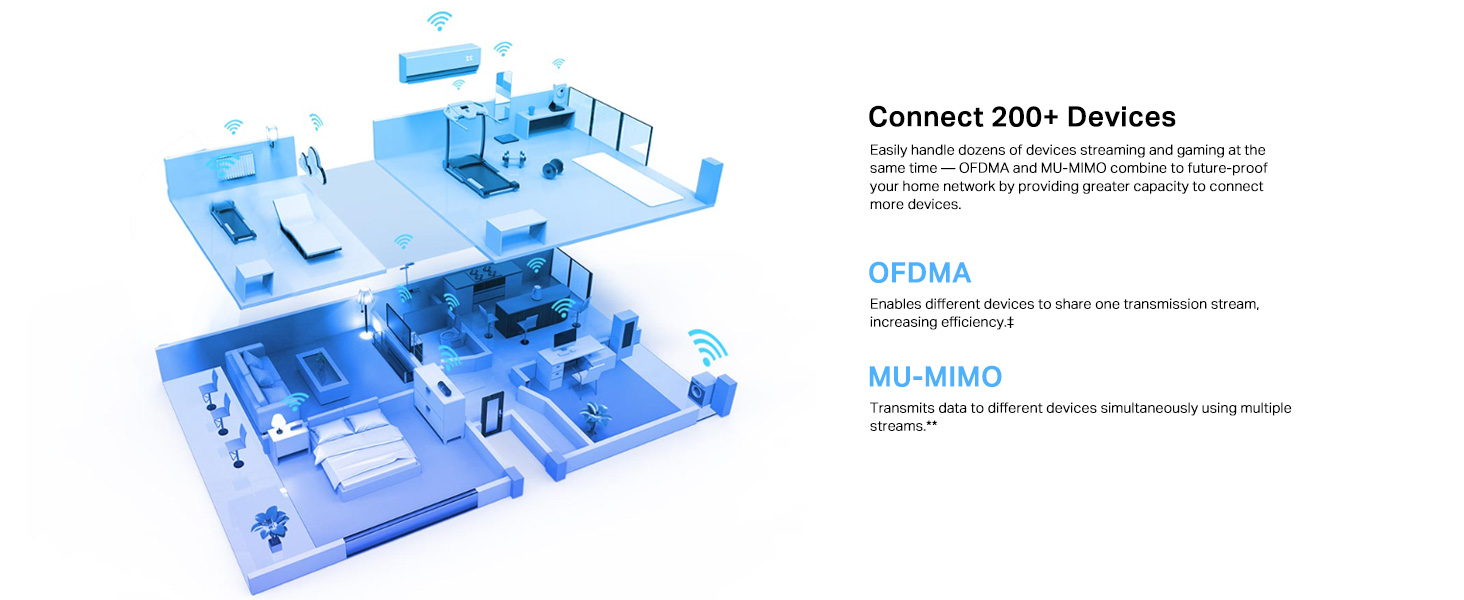 Connect 200+ Devices

Easily handle dozens of devices streaming and gaming at the same time — OFDMA and MU-MIMO combine to future-proof your home network by providing greater capacity to connect more devices.

OFDMA

Enables different devices to share one transmission stream, increasing efficiency.‡

MU-MIMO

Transmits data to different devices simultaneously using multiple streams.**